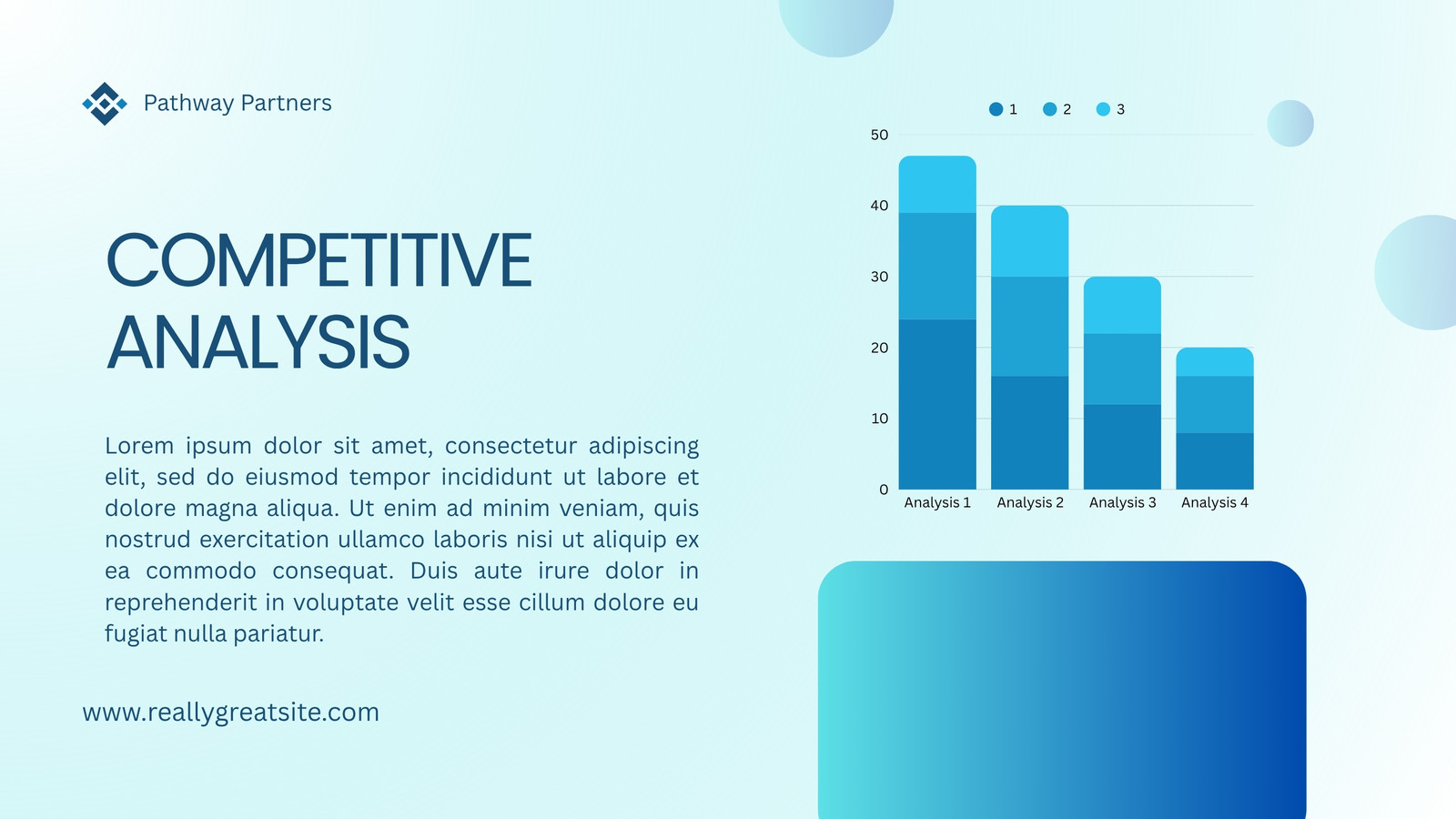 Pathway Partners

COMPETITIVE ANALYSIS

Lorem ipsum dolor sit amet, consectetur adipiscing elit, sed do eiusmod tempor incididunt ut labore et dolore magna aliqua. Ut enim ad minim veniam, quis nostrud exercitation ullamco laboris nisi ut aliquip ex ea commodo consequat. Duis aute irure dolor in reprehenderit in voluptate velit esse cillum dolore eu fugiat nulla pariatur.

www.reallygreatsite.com

1 2 3

50
40
30
20
10
0

Analysis 1 Analysis 2 Analysis 3 Analysis 4